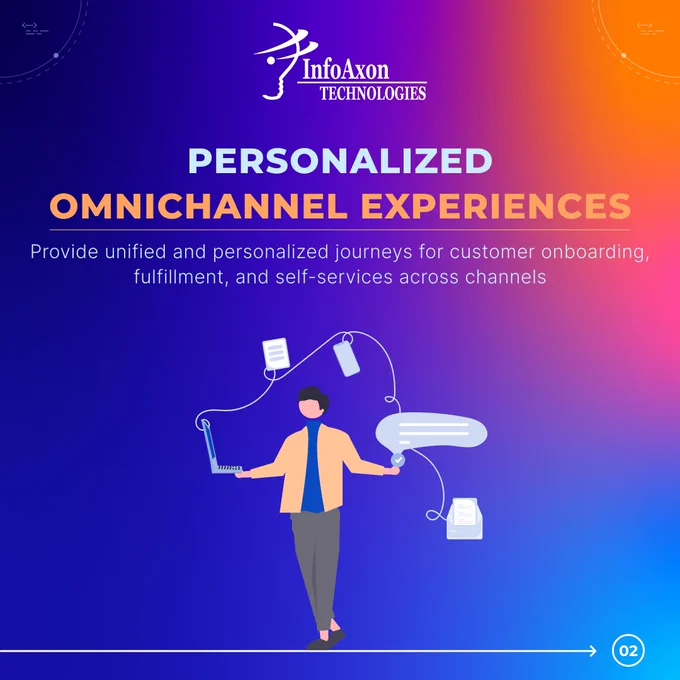 InfoAxon
TECHNOLOGIES

PERSONALIZED
OMNICHANNEL EXPERIENCES

Provide unified and personalized journeys for customer onboarding, fulfillment, and self-services across channels

02